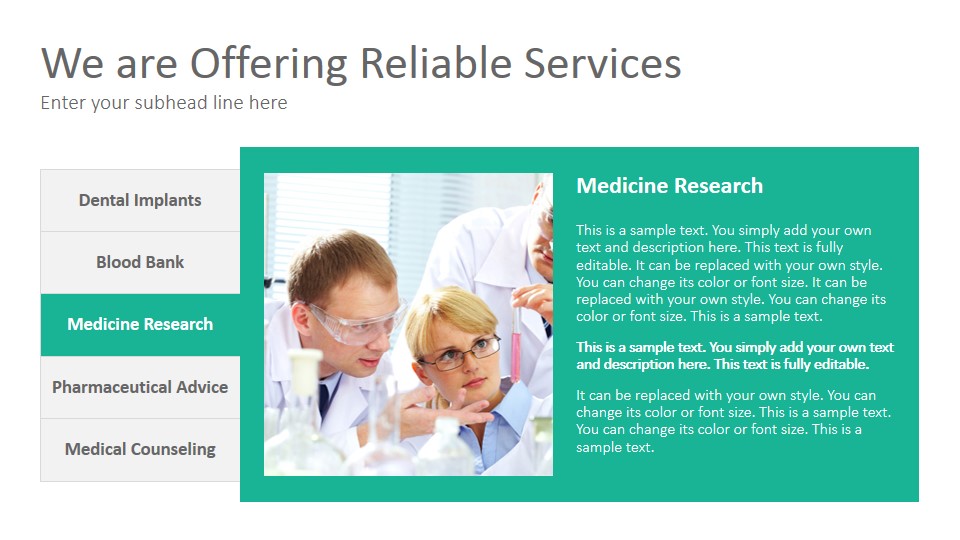 We are Offering Reliable Services
Enter your subhead line here

Dental Implants

Blood Bank

Medicine Research

Pharmaceutical Advice

Medical Counseling

Medicine Research

This is a sample text. You simply add your own text and description here. This text is fully editable. It can be replaced with your own style. You can change its color or font size. It can be replaced with your own style. You can change its color or font size. This is a sample text.

This is a sample text. You simply add your own text and description here. This text is fully editable.

It can be replaced with your own style. You can change its color or font size. This is a sample text. You can change its color or font size. This is a sample text.